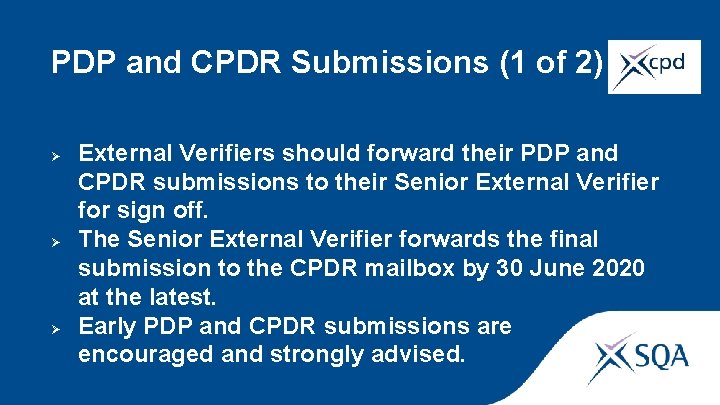 PDP and CPDR Submissions (1 of 2)

cpd

➢ External Verifiers should forward their PDP and CPDR submissions to their Senior External Verifier for sign off.
➢ The Senior External Verifier forwards the final submission to the CPDR mailbox by 30 June 2020 at the latest.
➢ Early PDP and CPDR submissions are encouraged and strongly advised.

SQA